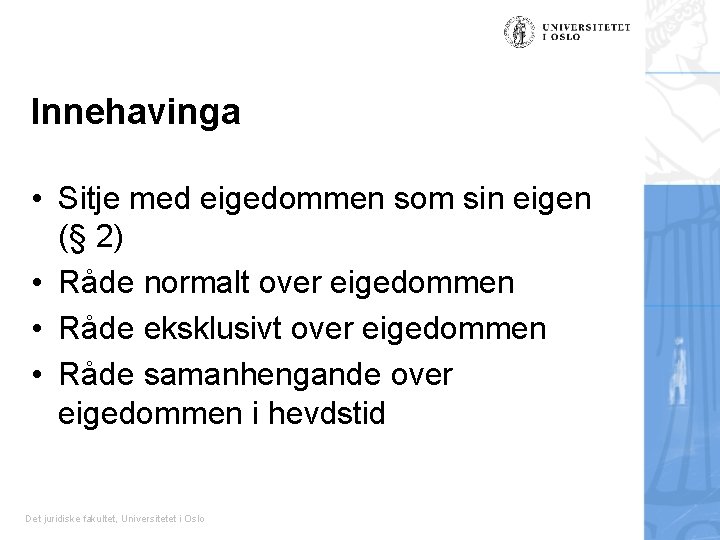 UNIVERSITETET I OSLO

Innehavinga

• Sitje med eigedommen som sin eigen (§ 2)
• Råde normalt over eigedommen
• Råde eksklusivt over eigedommen
• Råde samanhengande over eigedommen i hevdstid

Det juridiske fakultet, Universitetet i Oslo